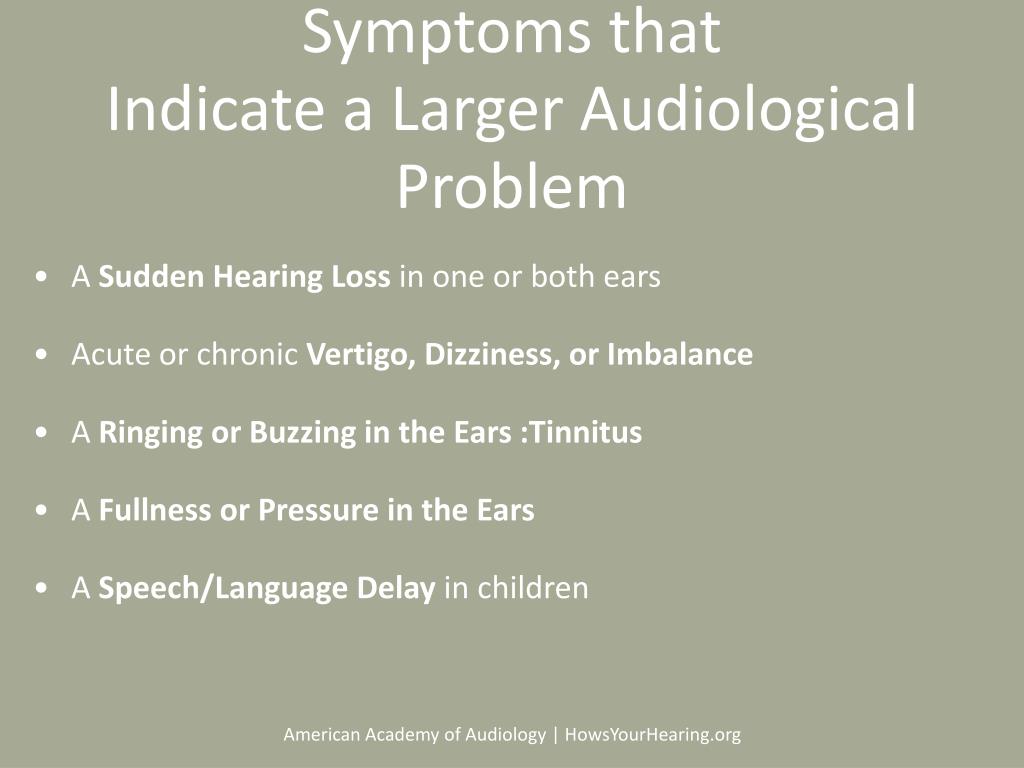 Symptoms that
Indicate a Larger Audiological Problem

• A Sudden Hearing Loss in one or both ears

• Acute or chronic Vertigo, Dizziness, or Imbalance

• A Ringing or Buzzing in the Ears :Tinnitus

• A Fullness or Pressure in the Ears

• A Speech/Language Delay in children

American Academy of Audiology | HowsYourHearing.org